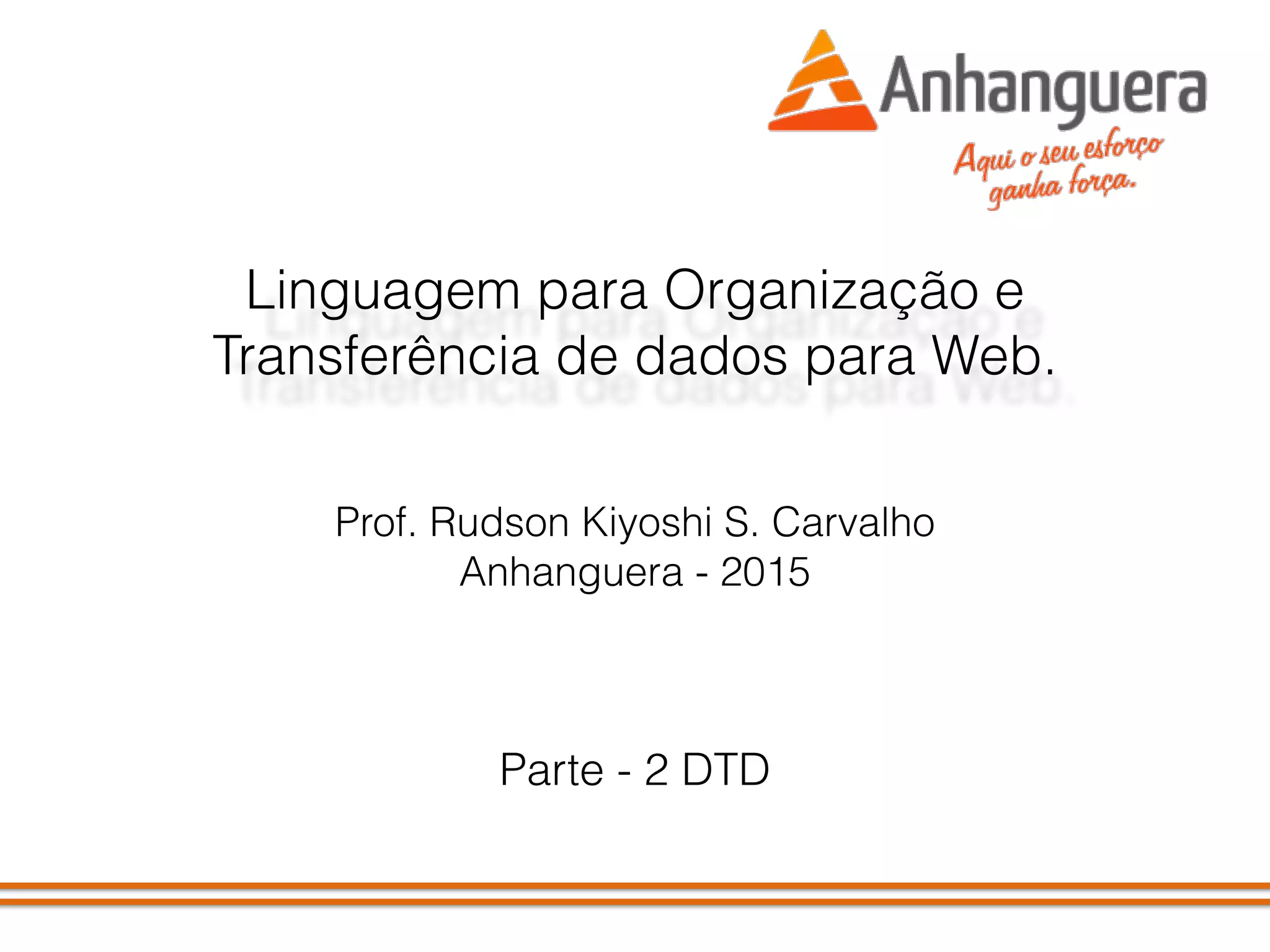 Anhanguera
Aqui o seu esforço ganha força.

Linguagem para Organização e Transferência de dados para Web.

Prof. Rudson Kiyoshi S. Carvalho
Anhanguera - 2015

Parte - 2 DTD